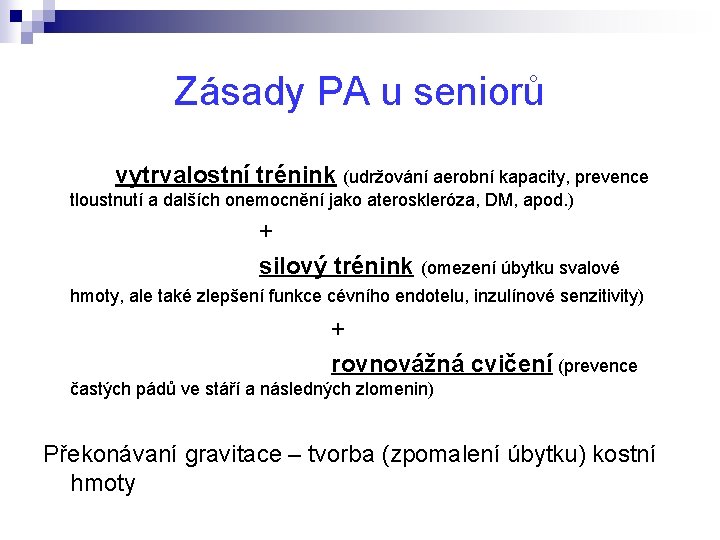 Zásady PA u seniorů

vytrvalostní trénink (udržování aerobní kapacity, prevence tloustnutí a dalších onemocnění jako ateroskleróza, DM, apod.)

+

silový trénink (omezení úbytku svalové hmoty, ale také zlepšení funkce cévního endotelu, inzulínové senzitivity)

+

rovnovážná cvičení (prevence častých pádů ve stáří a následných zlomenin)

Překonávaní gravitace – tvorba (zpomalení úbytku) kostní hmoty